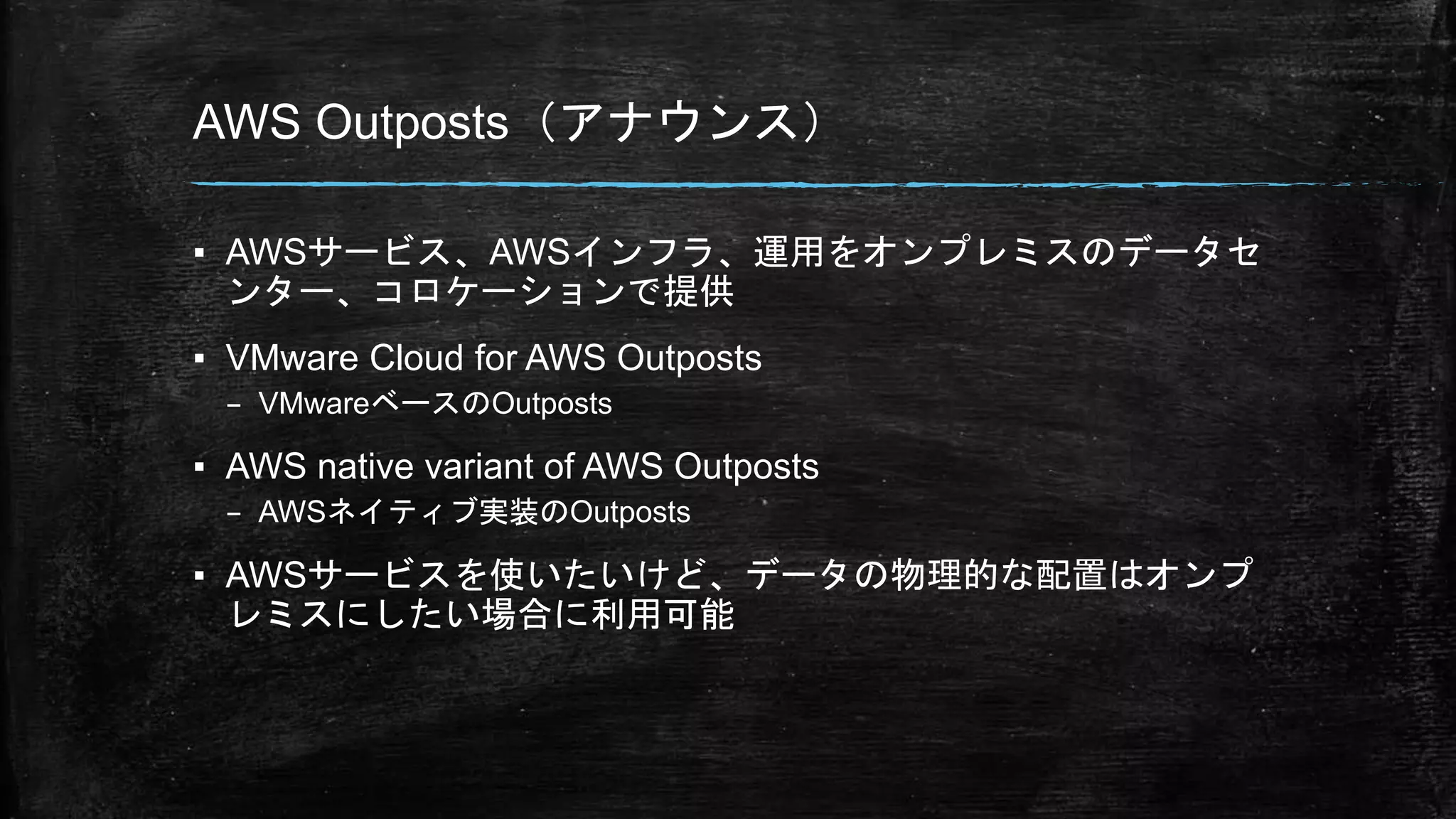 AWS Outposts（アナウンス）

▪ AWSサービス、AWSインフラ、運用をオンプレミスのデータセンター、コロケーションで提供

▪ VMware Cloud for AWS Outposts
– VMwareベースのOutposts

▪ AWS native variant of AWS Outposts
– AWSネイティブ実装のOutposts

▪ AWSサービスを使いたいけど、データの物理的な配置はオンプレミスにしたい場合に利用可能